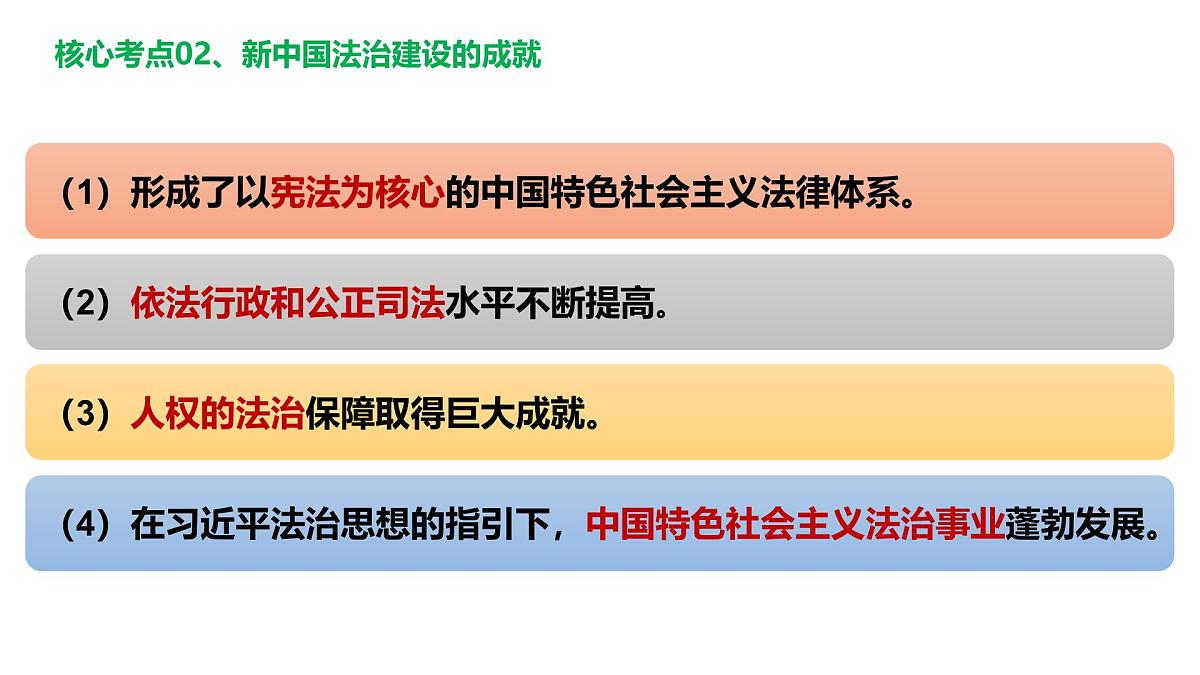 核心考点02、新中国法治建设的成就

（1）形成了以宪法为核心的中国特色社会主义法律体系。

（2）依法行政和公正司法水平不断提高。

（3）人权的法治保障取得巨大成就。

（4）在习近平法治思想的指引下，中国特色社会主义法治事业蓬勃发展。